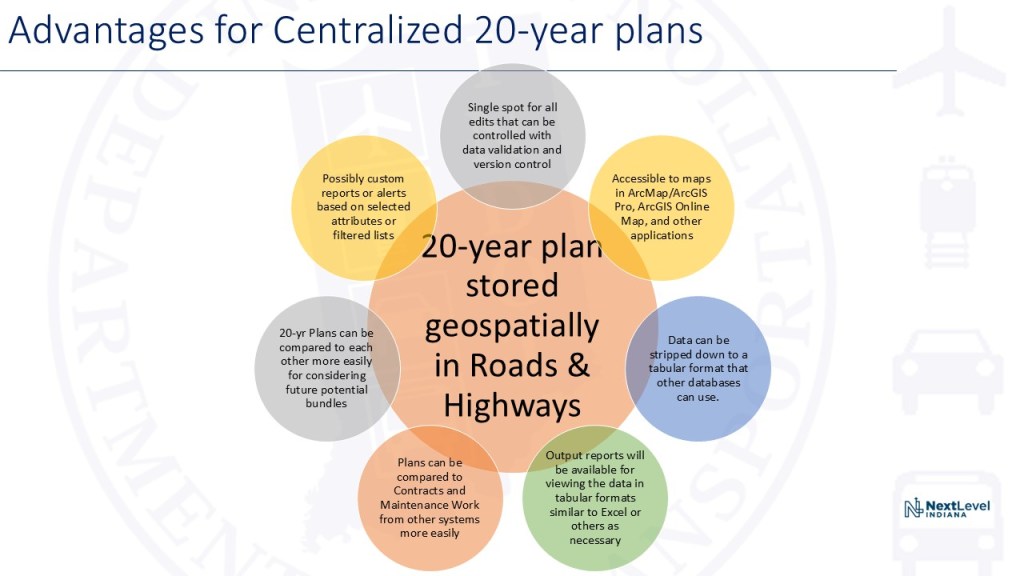 Advantages for Centralized 20-year plans

20-year plan stored geospatially in Roads & Highways

Single spot for all edits that can be controlled with data validation and version control

Accessible to maps in ArcMap/ArcGIS Pro, ArcGIS Online Map, and other applications

Data can be stripped down to a tabular format that other databases can use.

Output reports will be available for viewing the data in tabular formats similar to Excel or others as necessary

Plans can be compared to Contracts and Maintenance Work from other systems more easily

20-yr Plans can be compared to each other more easily for considering future potential bundles

Possibly custom reports or alerts based on selected attributes or filtered lists

NextLevel INDIANA